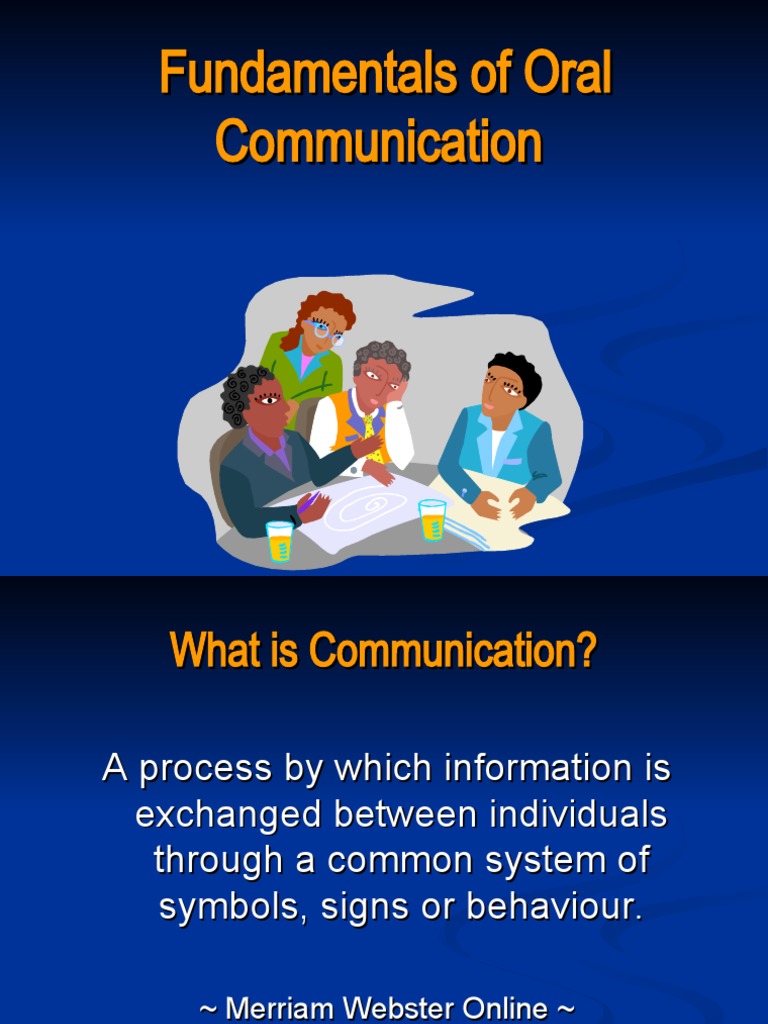 Fundamentals of Oral Communication

What is Communication?

A process by which information is exchanged between individuals through a common system of symbols, signs or behaviour.

~ Merriam Webster Online ~